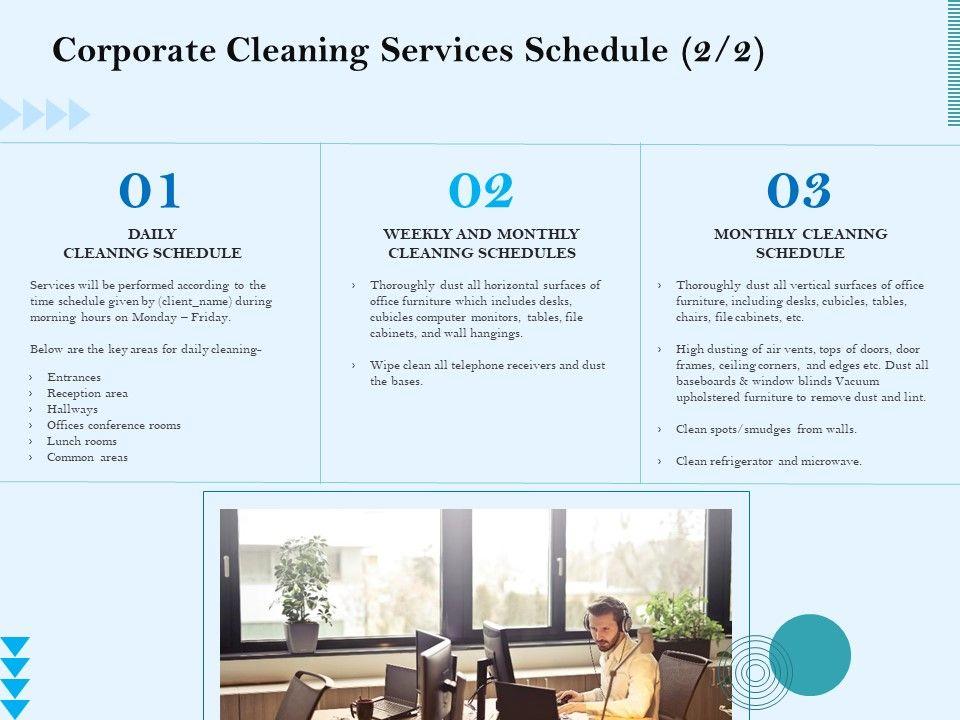 Corporate Cleaning Services Schedule (2/2)

01

DAILY CLEANING SCHEDULE

Services will be performed according to the time schedule given by (client_name) during morning hours on Monday – Friday.

Below are the key areas for daily cleaning-

› Entrances
› Reception area
› Hallways
› Offices conference rooms
› Lunch rooms
› Common areas

02

WEEKLY AND MONTHLY CLEANING SCHEDULES

› Thoroughly dust all horizontal surfaces of office furniture which includes desks, cubicles computer monitors, tables, file cabinets, and wall hangings.

› Wipe clean all telephone receivers and dust the bases.

03

MONTHLY CLEANING SCHEDULE

› Thoroughly dust all vertical surfaces of office furniture, including desks, cubicles, tables, chairs, file cabinets, etc.

› High dusting of air vents, tops of doors, door frames, ceiling corners, and edges etc. Dust all baseboards & window blinds Vacuum upholstered furniture to remove dust and lint.

› Clean spots/smudges from walls.

› Clean refrigerator and microwave.